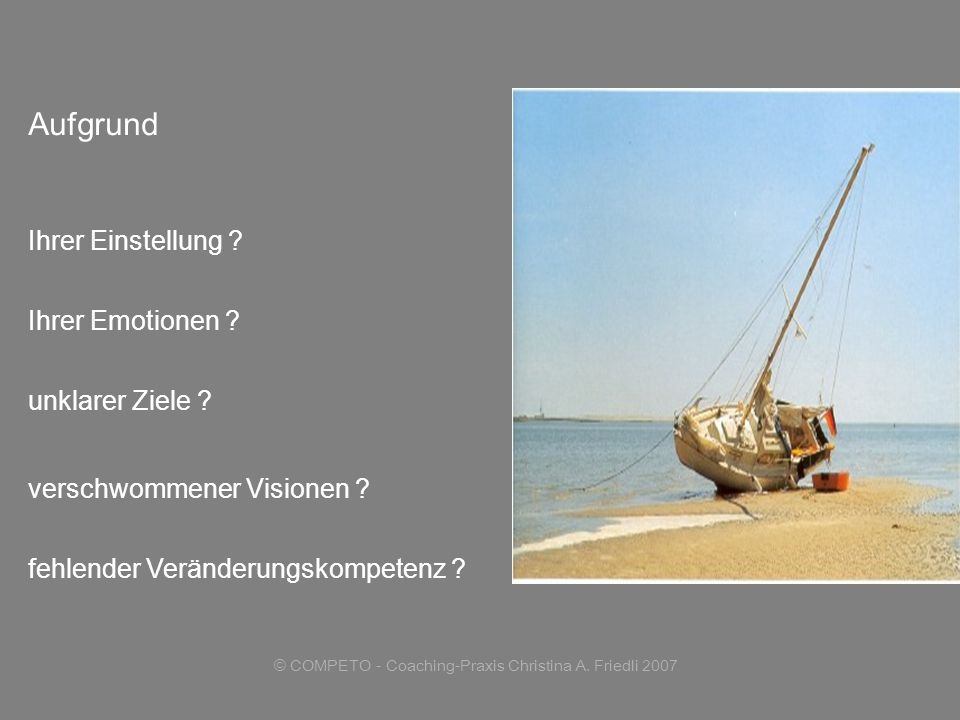 Aufgrund

Ihrer Einstellung ?

Ihrer Emotionen ?

unklarer Ziele ?

verschwommener Visionen ?

fehlender Veränderungskompetenz ?

© COMPETO - Coaching-Praxis Christina A. Friedli 2007